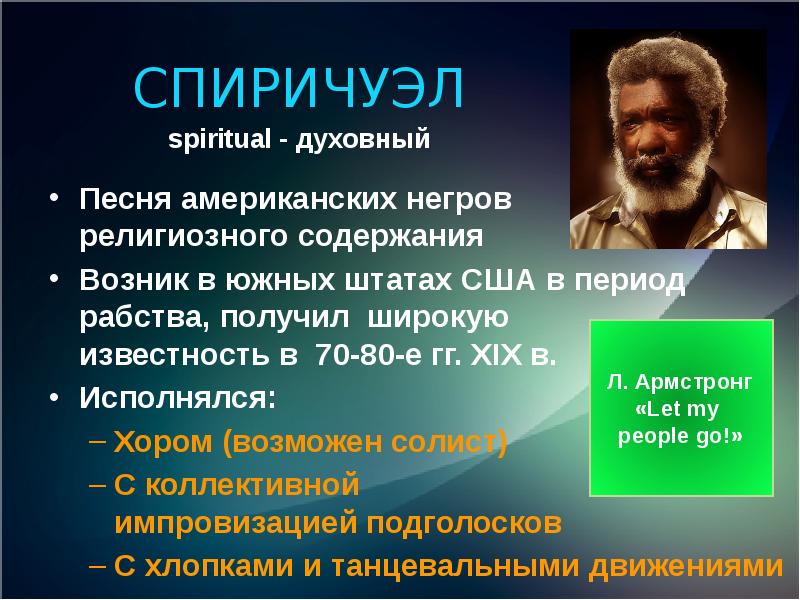 СПИРИЧУЭЛ
spiritual - духовный

• Песня американских негров религиозного содержания
• Возник в южных штатах США в период рабства, получил широкую известность в 70-80-е гг. XIX в.
• Исполнялся:
– Хором (возможен солист)
– С коллективной импровизацией подголосков
– С хлопками и танцевальными движениями

Л. Армстронг «Let my people go!»